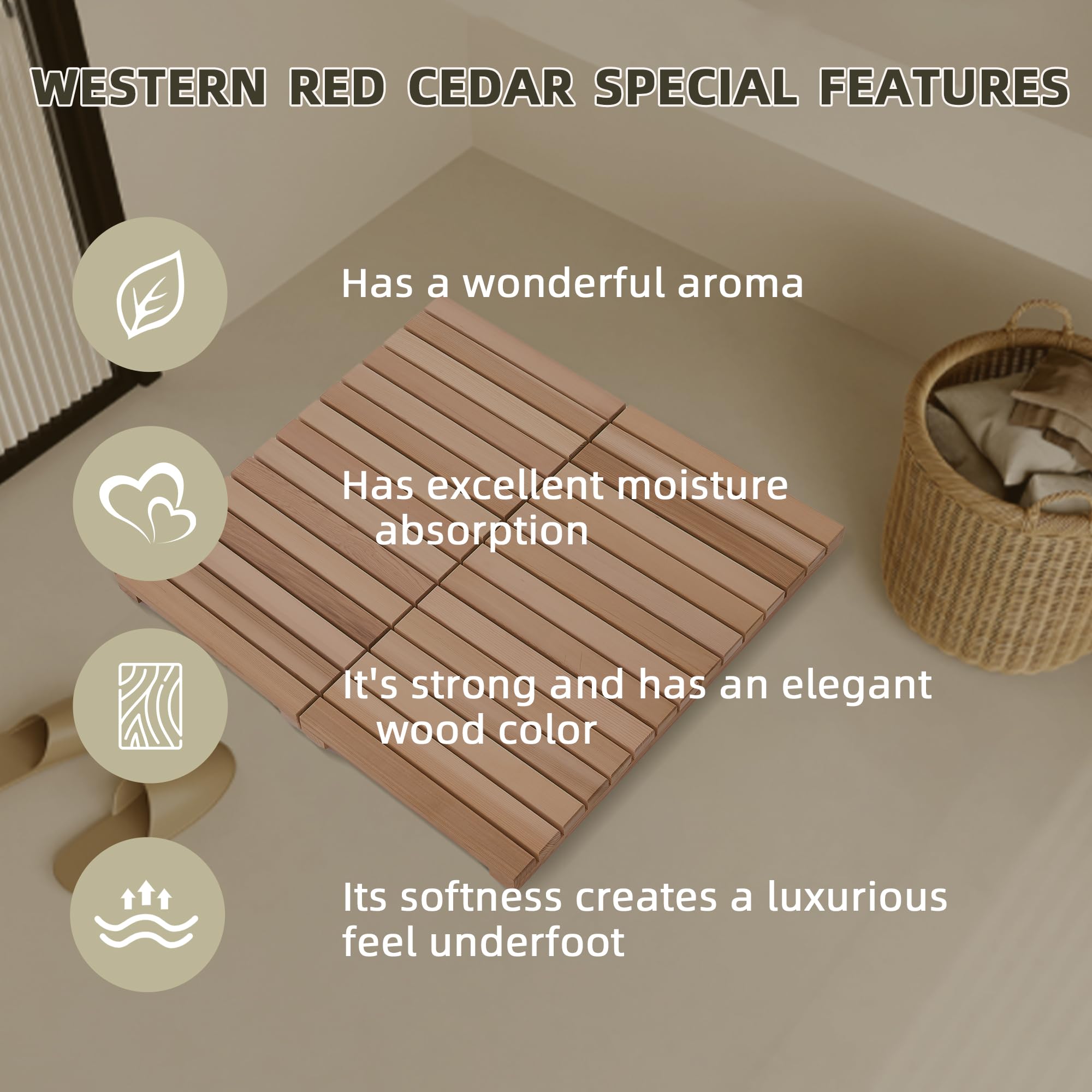 WESTERN RED CEDAR SPECIAL FEATURES

Has a wonderful aroma

Has excellent moisture absorption

It's strong and has an elegant wood color

Its softness creates a luxurious feel underfoot